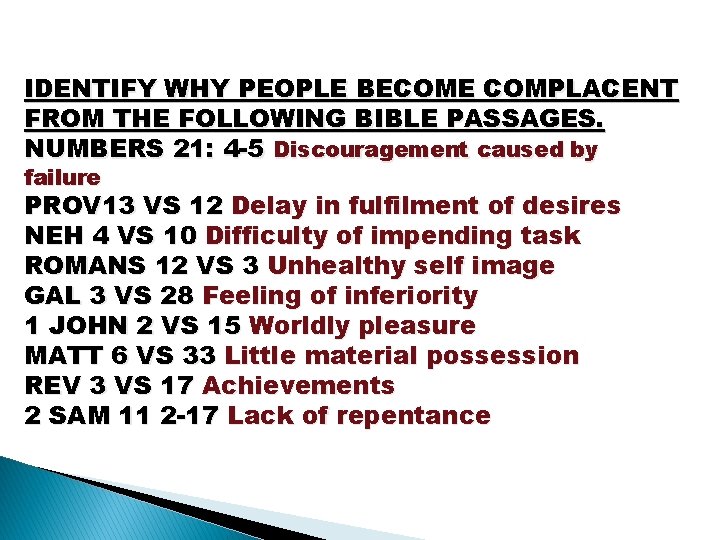 IDENTIFY WHY PEOPLE BECOME COMPLACENT FROM THE FOLLOWING BIBLE PASSAGES.
NUMBERS 21: 4-5 Discouragement caused by failure
PROV13 VS 12 Delay in fulfilment of desires
NEH 4 VS 10 Difficulty of impending task
ROMANS 12 VS 3 Unhealthy self image
GAL 3 VS 28 Feeling of inferiority
1 JOHN 2 VS 15 Worldly pleasure
MATT 6 VS 33 Little material possession
REV 3 VS 17 Achievements
2 SAM 11 2-17 Lack of repentance